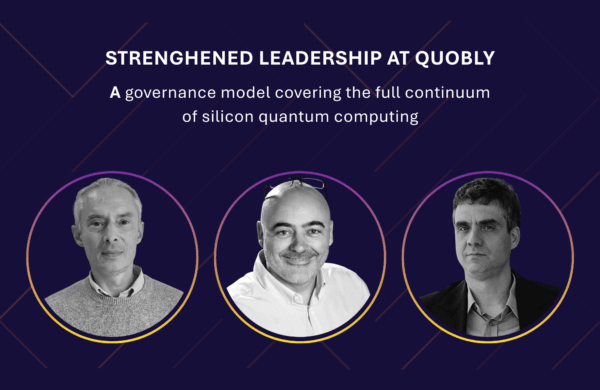 STRENGHENED LEADERSHIP AT QUOBLY

A governance model covering the full continuum of silicon quantum computing